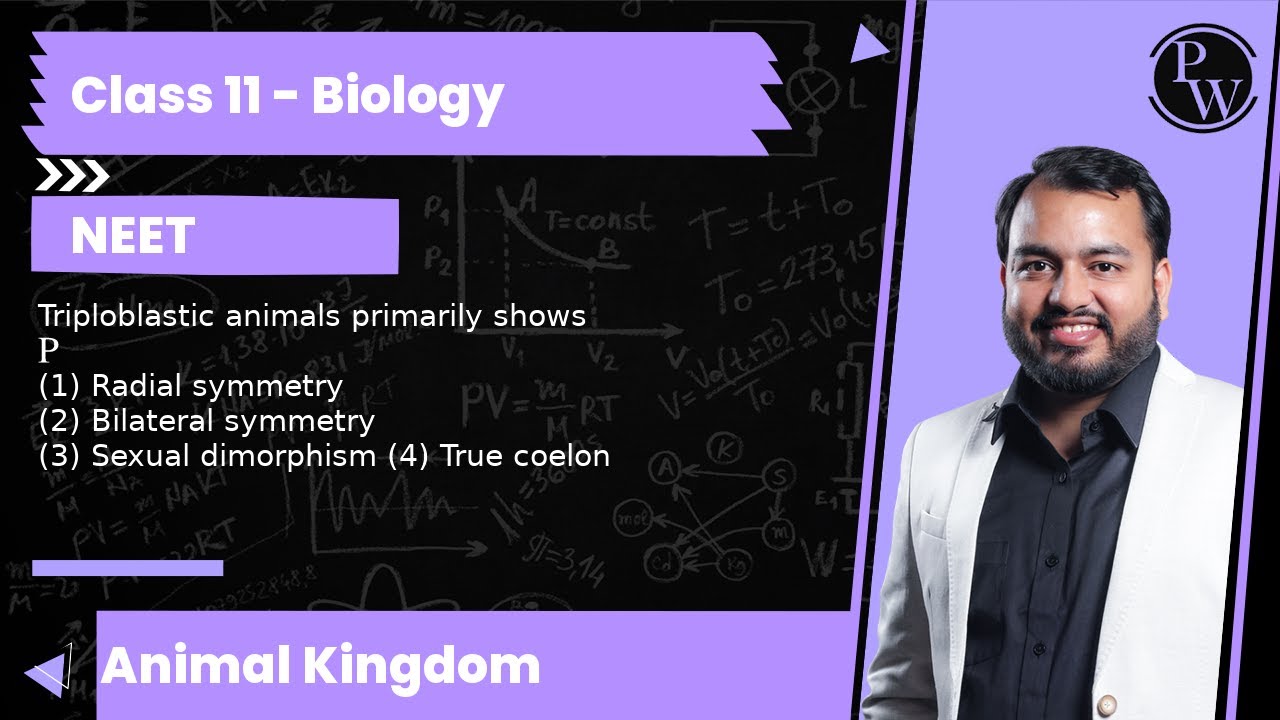 Class 11 - Biology

NEET

Triploblastic animals primarily shows
P
(1) Radial symmetry
(2) Bilateral symmetry
(3) Sexual dimorphism (4) True coelon

Animal Kingdom

PW